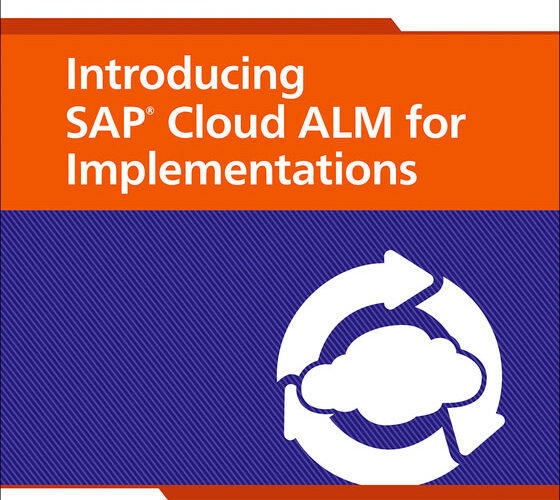 Introducing SAP® Cloud ALM for Implementations